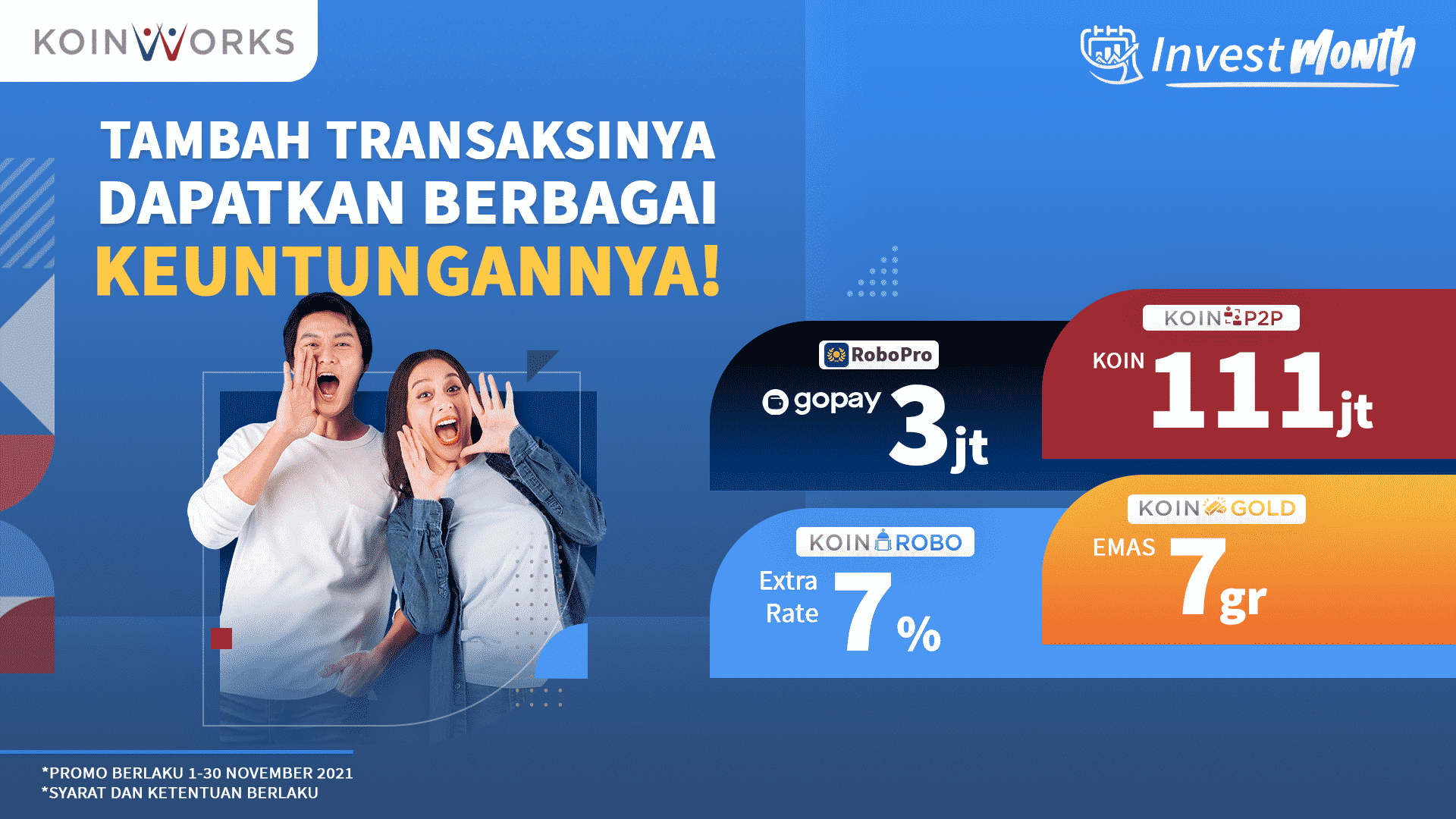 KOINWORKS

Invest Month

TAMBAH TRANSAKSINYA DAPATKAN BERBAGAI KEUNTUNGANNYA!

RoboPro
gopay 3jt

KOIN P2P
KOIN 111jt

KOIN ROBO
Extra Rate 7%

KOIN GOLD
EMAS 7gr

*PROMO BERLAKU 1-30 NOVEMBER 2021
*SYARAT DAN KETENTUAN BERLAKU